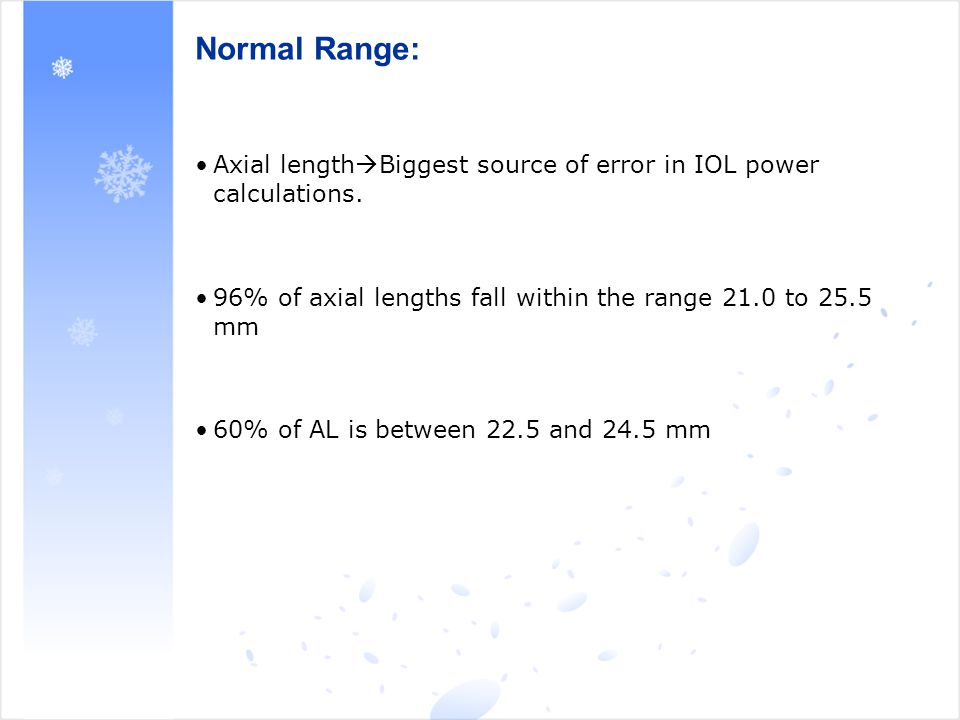 Normal Range:

• Axial length→Biggest source of error in IOL power calculations.

• 96% of axial lengths fall within the range 21.0 to 25.5 mm

• 60% of AL is between 22.5 and 24.5 mm